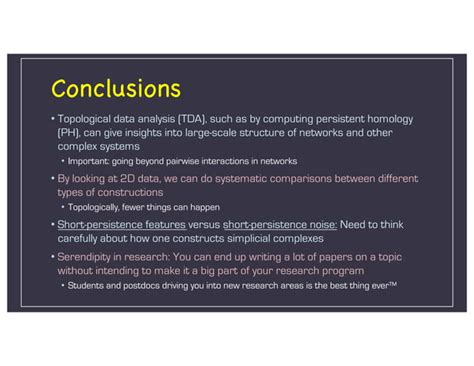 Conclusions

• Topological data analysis (TDA), such as by computing persistent homology (PH), can give insights into large-scale structure of networks and other complex systems

• Important: going beyond pairwise interactions in networks

• By looking at 2D data, we can do systematic comparisons between different types of constructions

• Topologically, fewer things can happen

• Short-persistence features versus short-persistence noise: Need to think carefully about how one constructs simplicial complexes

• Serendipity in research: You can end up writing a lot of papers on a topic without intending to make it a big part of your research program

• Students and postdocs driving you into new research areas is the best thing ever™